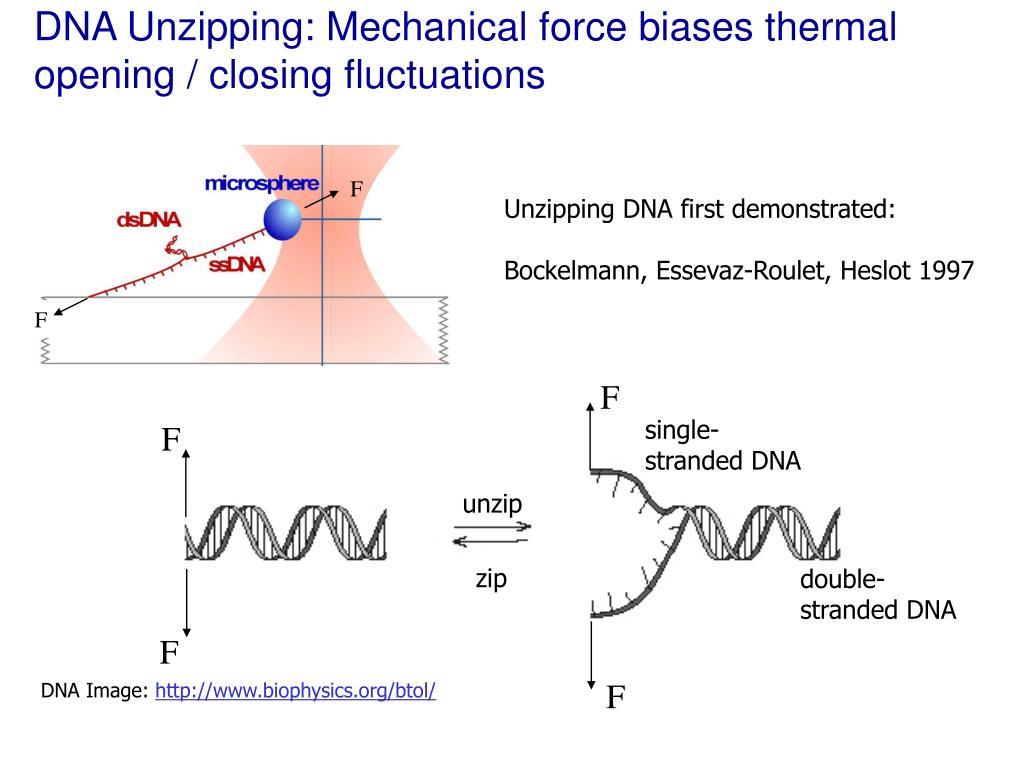 DNA Unzipping: Mechanical force biases thermal opening / closing fluctuations

microsphere
F
dsDNA
ssDNA
F

Unzipping DNA first demonstrated:

Bockelmann, Essevaz-Roulet, Heslot 1997

F
F
unzip
zip
F
single-stranded DNA
double-stranded DNA
F

DNA Image: http://www.biophysics.org/btol/